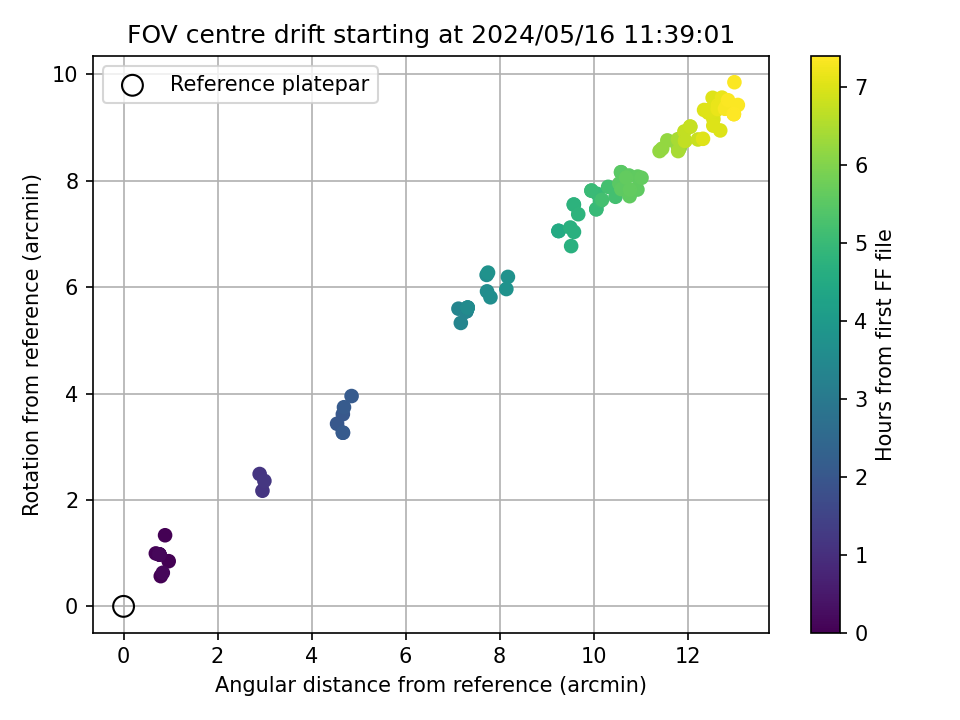 FOV centre drift starting at 2024/05/16 11:39:01

Reference platepar

Rotation from reference (arcmin)

10
8
6
4
2
0

0
2
4
6
8
10
12

Angular distance from reference (arcmin)

Hours from first FF file

7
6
5
4
3
2
1
0